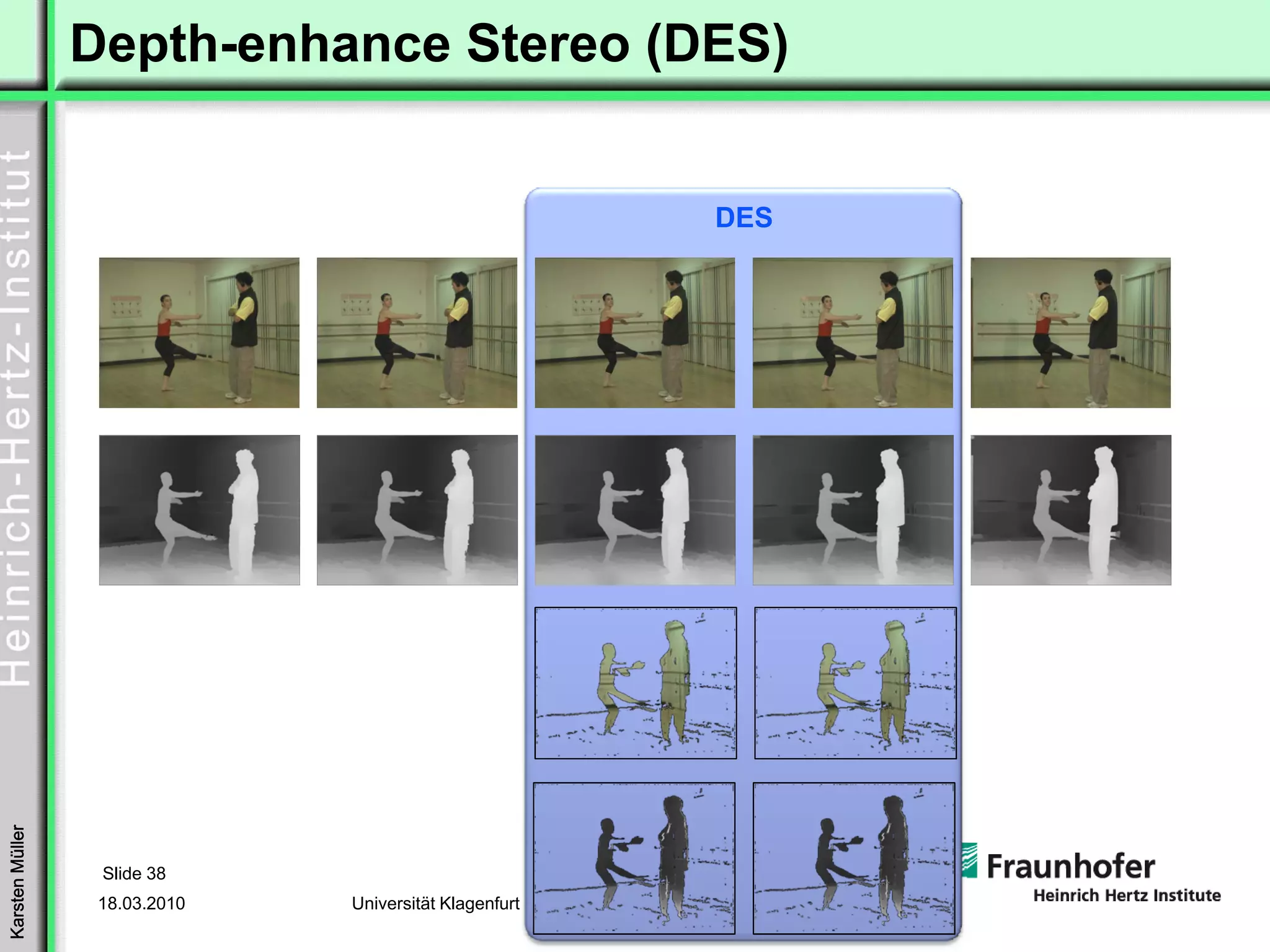 Depth-enhance Stereo (DES)

Heinrich-Hertz-Institut

DES

Karsten Müller

Slide 38

18.03.2010

Universität Klagenfurt

Fraunhofer
Heinrich Hertz Institute